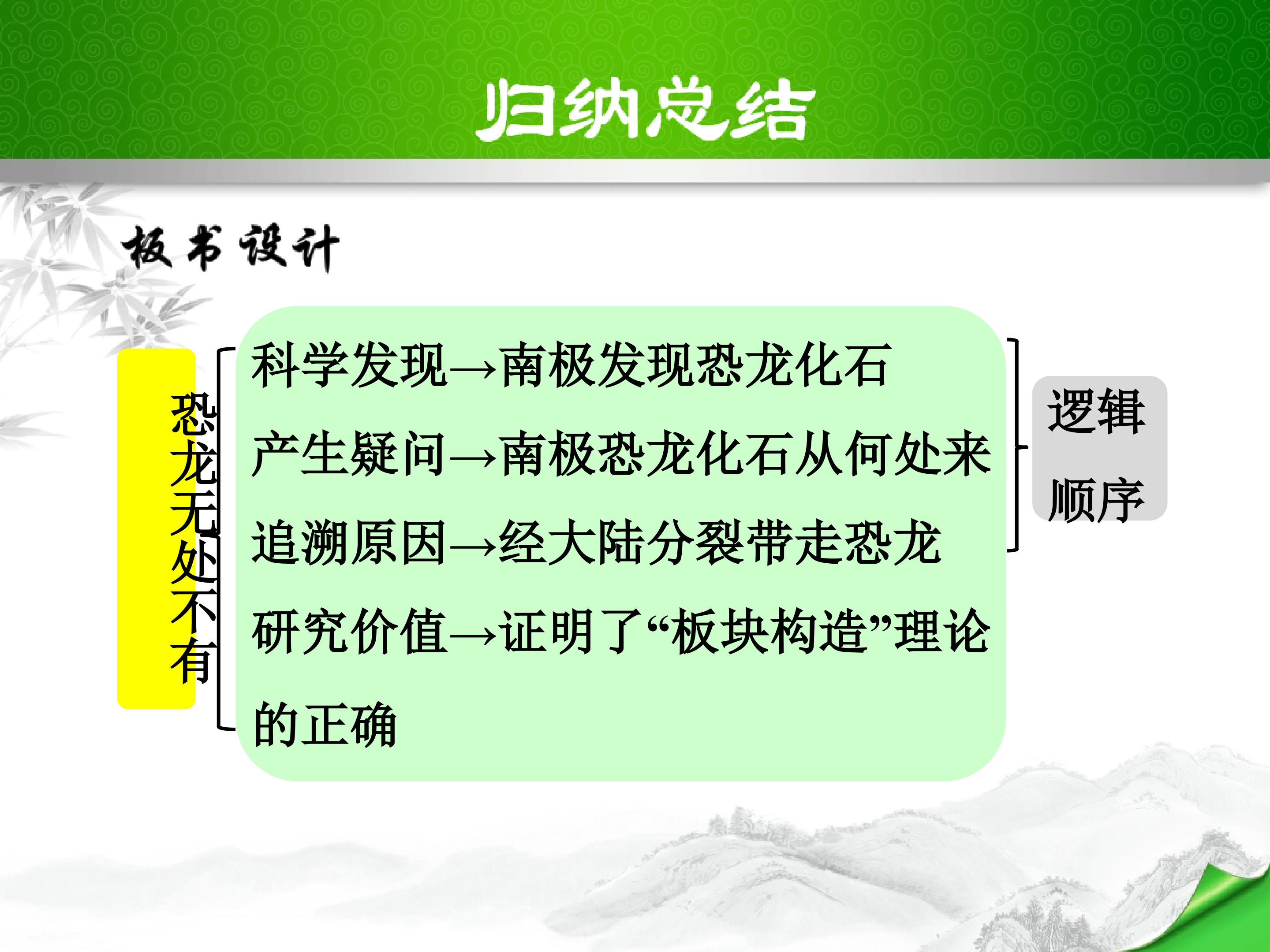 归纳总结

板书设计

恐龙无处不有

科学发现→南极发现恐龙化石
产生疑问→南极恐龙化石从何处来
追溯原因→经大陆分裂带走恐龙
研究价值→证明了“板块构造”理论的正确

逻辑顺序